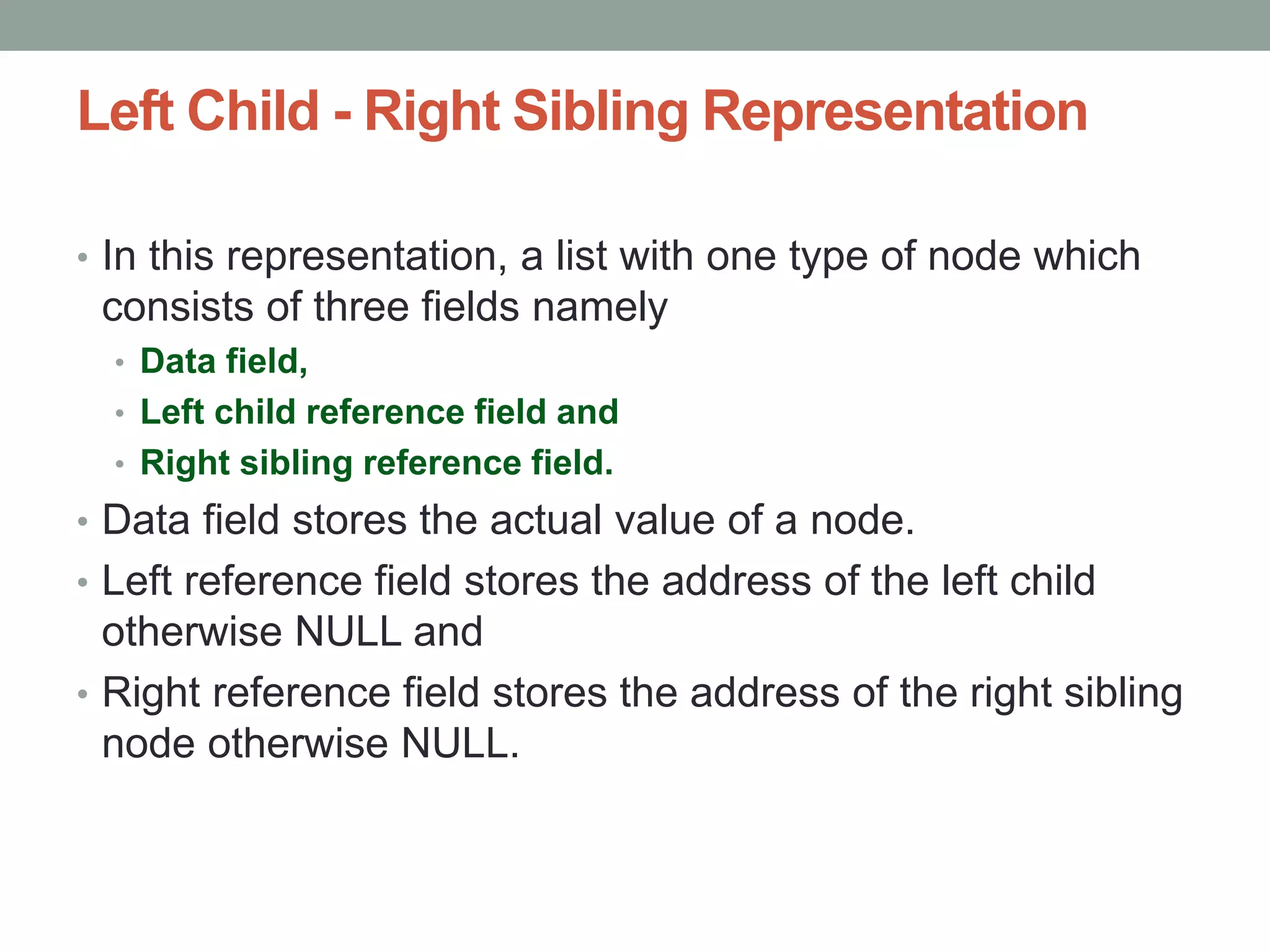 Left Child - Right Sibling Representation

• In this representation, a list with one type of node which consists of three fields namely
  • Data field,
  • Left child reference field and
  • Right sibling reference field.
• Data field stores the actual value of a node.
• Left reference field stores the address of the left child otherwise NULL and
• Right reference field stores the address of the right sibling node otherwise NULL.